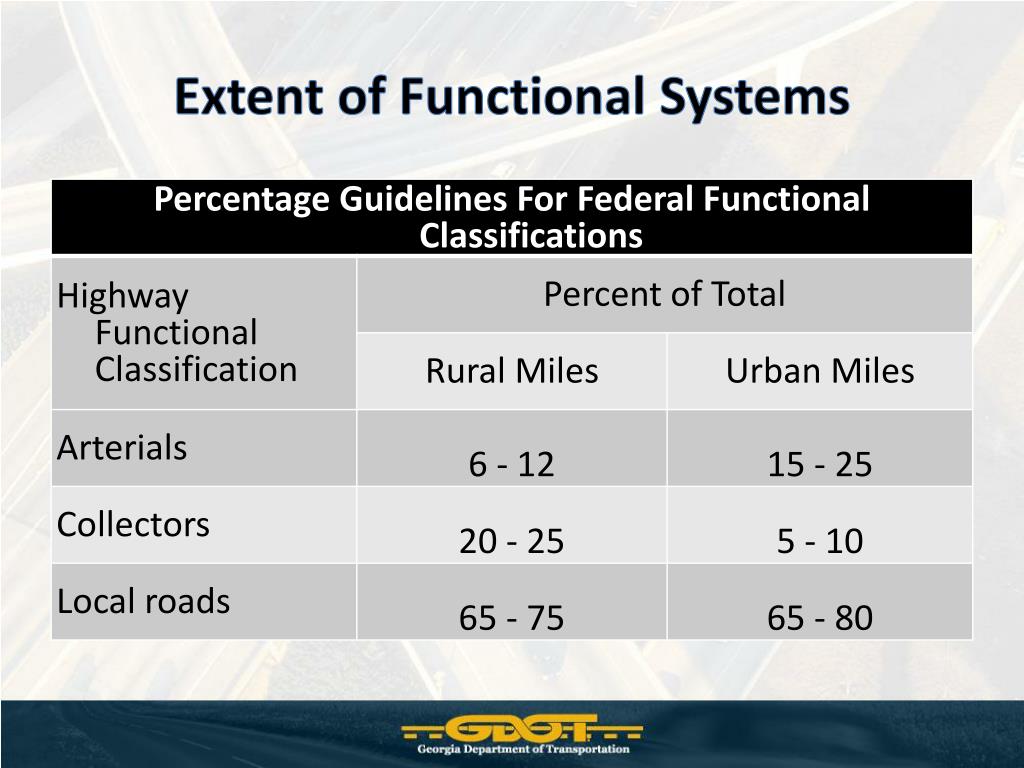 Extent of Functional Systems

| Percentage Guidelines For Federal Functional Classifications | | |
|---|---|---|
| Highway Functional Classification | Percent of Total | |
| | Rural Miles | Urban Miles |
| Arterials | 6 - 12 | 15 - 25 |
| Collectors | 20 - 25 | 5 - 10 |
| Local roads | 65 - 75 | 65 - 80 |

GDOT
Georgia Department of Transportation